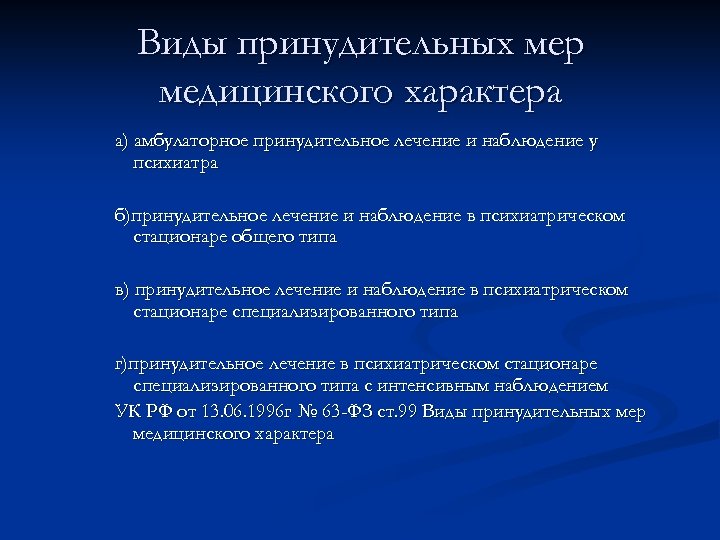 Виды принудительных мер медицинского характера

а) амбулаторное принудительное лечение и наблюдение у психиатра

б)принудительное лечение и наблюдение в психиатрическом стационаре общего типа

в) принудительное лечение и наблюдение в психиатрическом стационаре специализированного типа

г)принудительное лечение в психиатрическом стационаре специализированного типа с интенсивным наблюдением
УК РФ от 13.06.1996г № 63-ФЗ ст.99 Виды принудительных мер медицинского характера